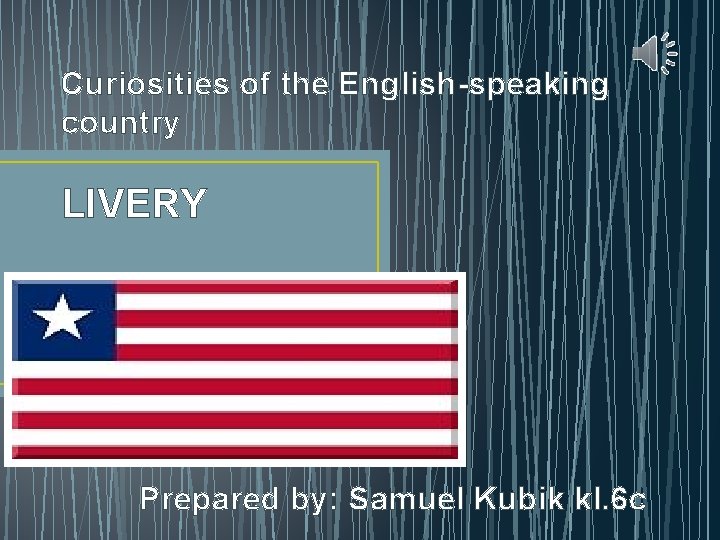 Curiosities of the English-speaking country

LIVERY

Prepared by: Samuel Kubik kl.6c